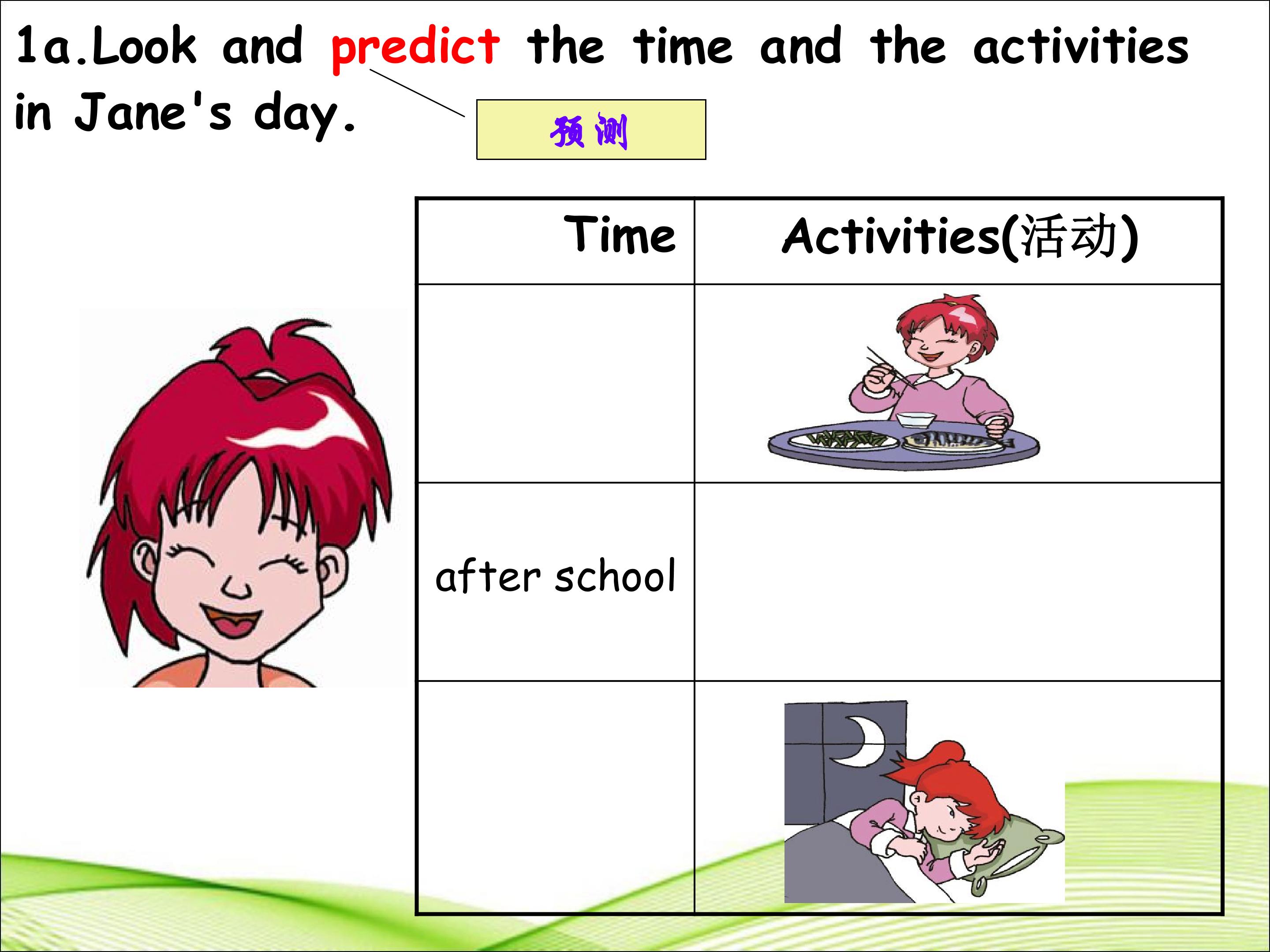 1a.Look and predict the time and the activities in Jane's day.

预测

| Time | Activities(活动) |
|---|---|
|  |  |
| after school |  |
|  |  |